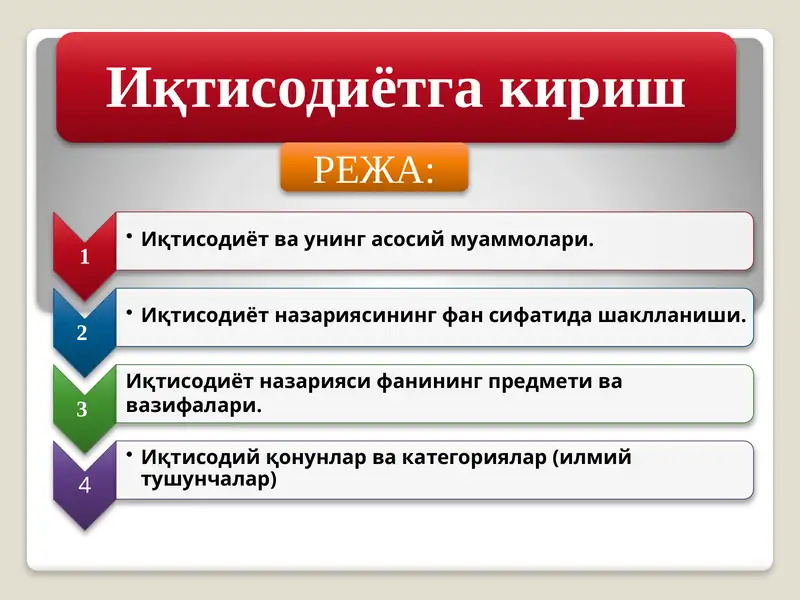 Иқтисодиётга кириш

РЕЖА:

1
• Иқтисодиёт ва унинг асосий муаммолари.

2
• Иқтисодиёт назариясининг фан сифатида шаклланиши.

3
Иқтисодиёт назарияси фанининг предмети ва вазифалари.

4
• Иқтисодий қонунлар ва категориялар (илмий тушунчалар)